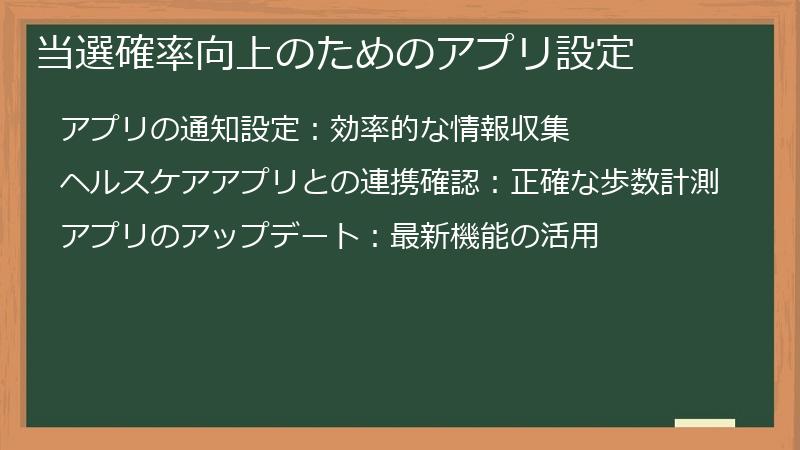 当選確率向上のためのアプリ設定

アプリの通知設定：効率的な情報収集

ヘルスケアアプリとの連携確認：正確な歩数計測

アプリのアップデート：最新機能の活用